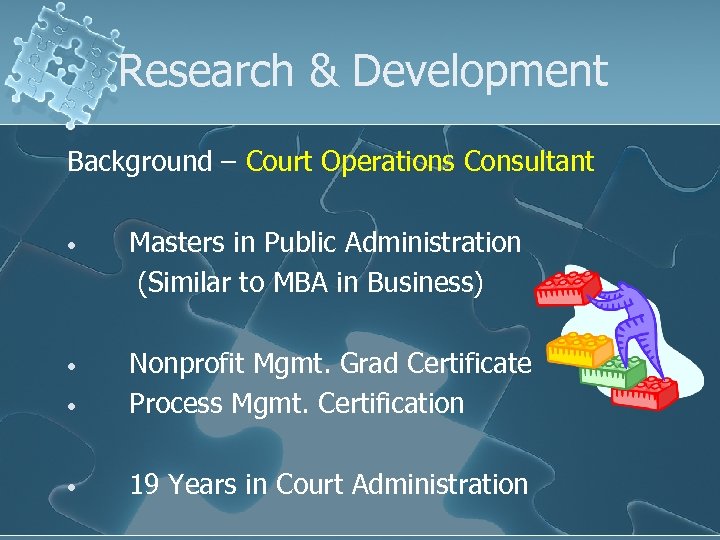 Research & Development

Background – Court Operations Consultant

• Masters in Public Administration (Similar to MBA in Business)

• Nonprofit Mgmt. Grad Certificate
• Process Mgmt. Certification

• 19 Years in Court Administration